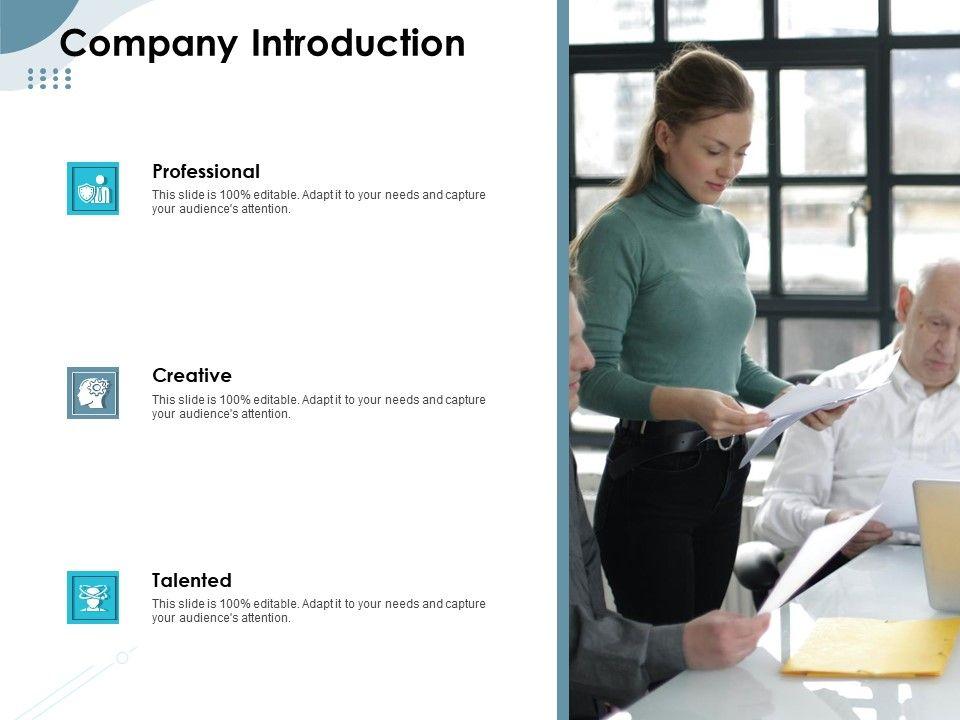 Company Introduction

Professional

This slide is 100% editable. Adapt it to your needs and capture your audience's attention.

Creative

This slide is 100% editable. Adapt it to your needs and capture your audience's attention.

Talented

This slide is 100% editable. Adapt it to your needs and capture your audience's attention.